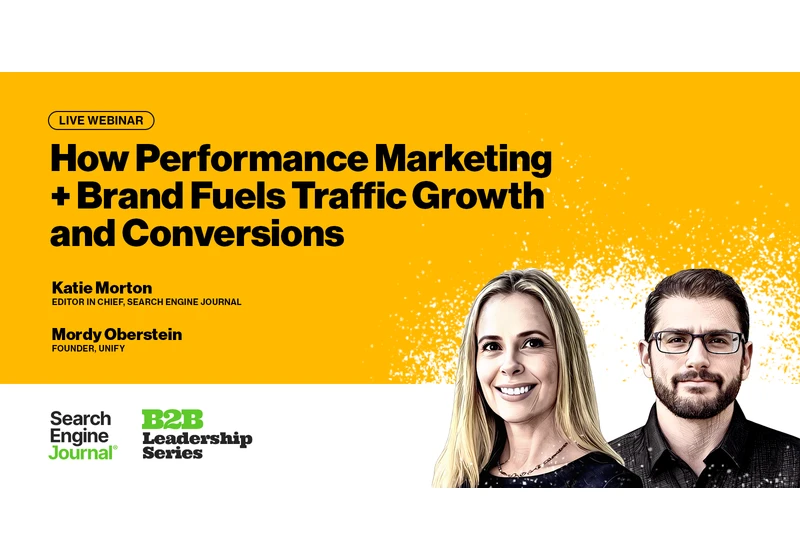 LIVE WEBINAR

How Performance Marketing + Brand Fuels Traffic Growth and Conversions

Katie Morton
EDITOR IN CHIEF, SEARCH ENGINE JOURNAL

Mordy Oberstein
FOUNDER, UNIFY

Search Engine Journal®

B2B Leadership Series